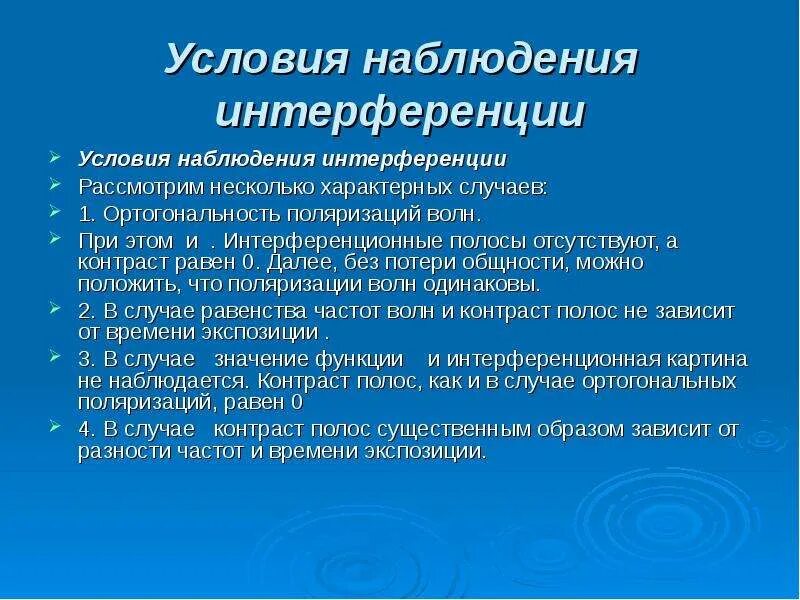 Условия наблюдения интерференции

Условия наблюдения интерференции

Рассмотрим несколько характерных случаев:

1. Ортогональность поляризаций волн.

При этом и . Интерференционные полосы отсутствуют, а контраст равен 0. Далее, без потери общности, можно положить, что поляризации волн одинаковы.

2. В случае равенства частот волн и контраст полос не зависит от времени экспозиции .

3. В случае значение функции и интерференционная картина не наблюдается. Контраст полос, как и в случае ортогональных поляризаций, равен 0

4. В случае контраст полос существенным образом зависит от разности частот и времени экспозиции.